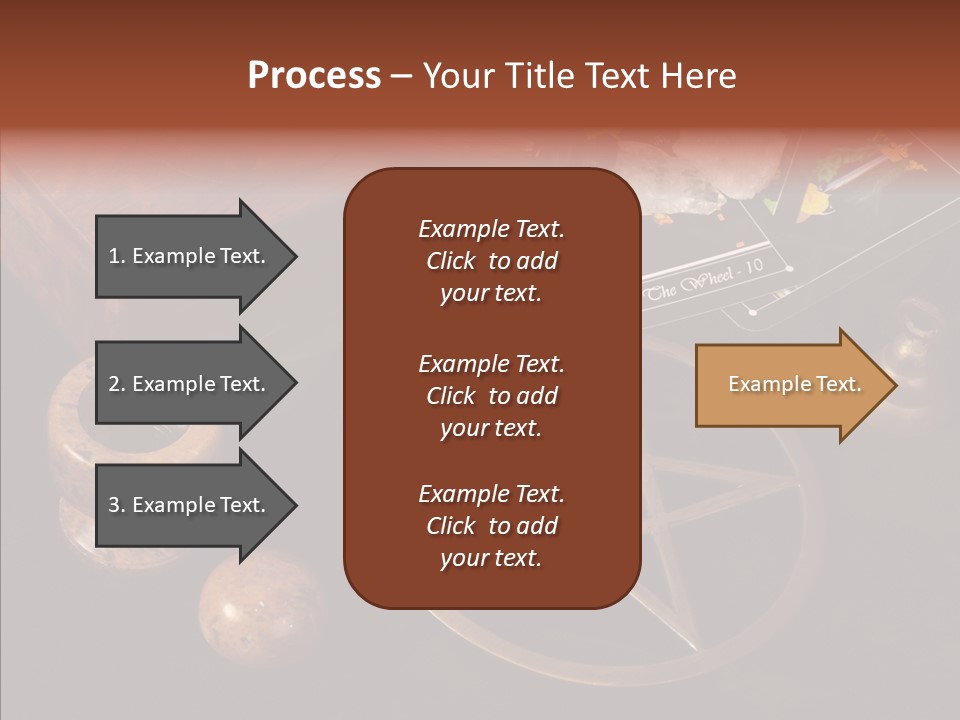 Process – Your Title Text Here

1. Example Text.

2. Example Text.

3. Example Text.

Example Text. Click to add your text.

Example Text. Click to add your text.

Example Text. Click to add your text.

Example Text.

The Wheel - 10